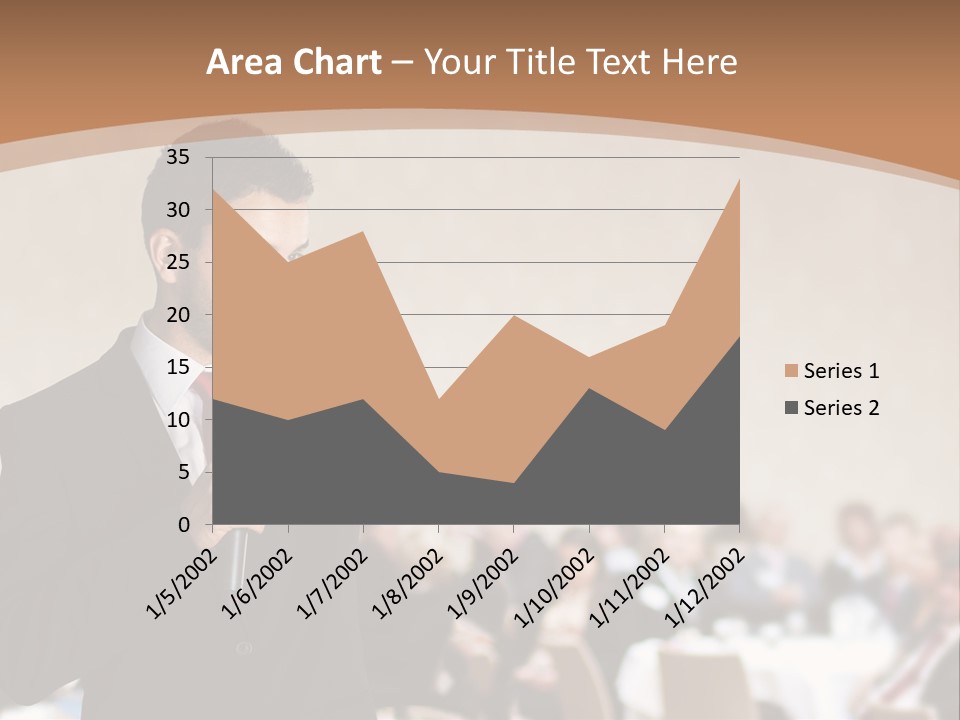 Area Chart – Your Title Text Here

35
30
25
20
15
10
5
0

1/5/2002
1/6/2002
1/7/2002
1/8/2002
1/9/2002
1/10/2002
1/11/2002
1/12/2002

Series 1
Series 2